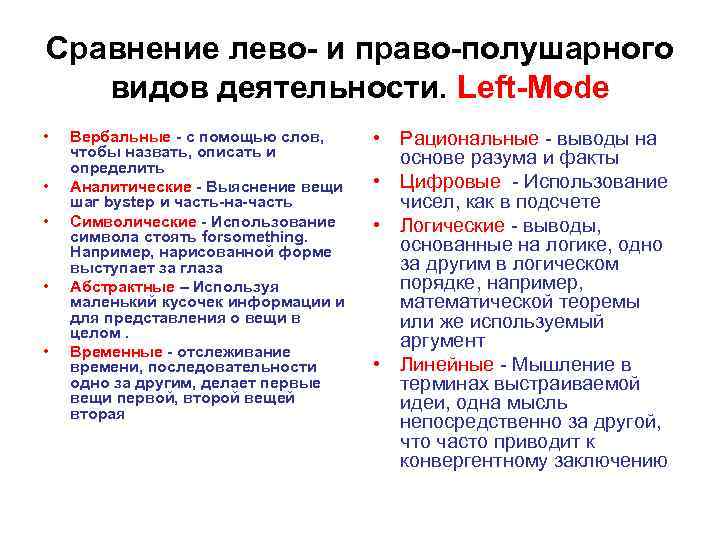 Сравнение лево- и право-полушарного видов деятельности. Left-Mode

• Вербальные - с помощью слов, чтобы назвать, описать и определить
• Аналитические - Выяснение вещи шаг bystep и часть-на-часть
• Символические - Использование символа стоять forsomething. Например, нарисованной форме выступает за глаза
• Абстрактные – Используя маленький кусочек информации и для представления о вещи в целом .
• Временные - отслеживание времени, последовательности одно за другим, делает первые вещи первой, второй вещей вторая

• Рациональные - выводы на основе разума и факты
• Цифровые - Использование чисел, как в подсчете
• Логические - выводы, основанные на логике, одно за другим в логическом порядке, например, математической теоремы или же используемый аргумент
• Линейные - Мышление в терминах выстраиваемой идеи, одна мысль непосредственно за другой, что часто приводит к конвергентному заключению